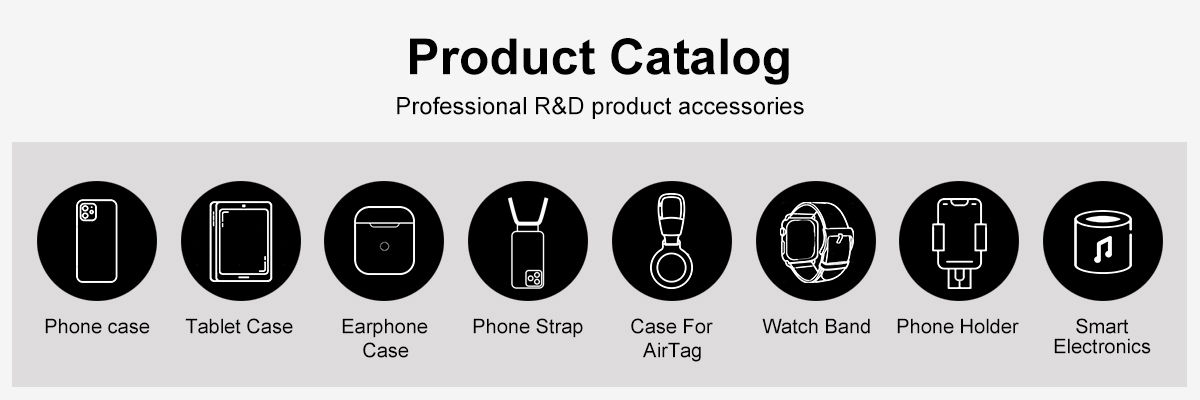 Product Catalog

Professional R&D product accessories

Phone case

Tablet Case

Earphone Case

Phone Strap

Case For AirTag

Watch Band

Phone Holder

Smart Electronics